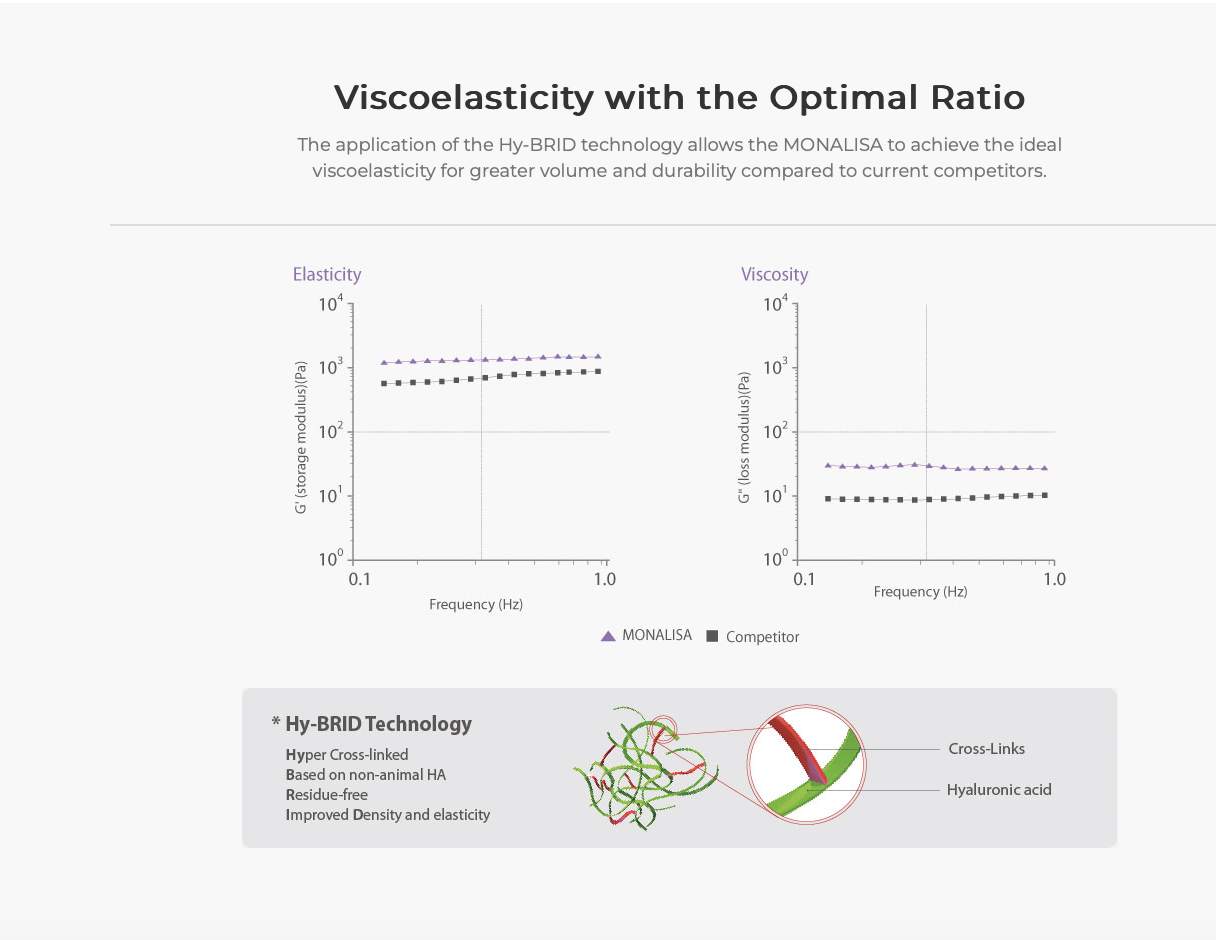 Viscoelasticity with the Optimal Ratio

The application of the Hy-BRID technology allows the MONALISA to achieve the ideal viscoelasticity for greater volume and durability compared to current competitors.

Elasticity

$10^4$
$10^3$
$10^2$
$10^1$
$10^0$

G' (storage modulus)(Pa)

0.1
1.0

Frequency (Hz)

Viscosity

$10^4$
$10^3$
$10^2$
$10^1$
$10^0$

G" (loss modulus)(Pa)

0.1
1.0

Frequency (Hz)

MONALISA
Competitor

* Hy-BRID Technology

Hyper Cross-linked
Based on non-animal HA
Residue-free
Improved Density and elasticity

Cross-Links
Hyaluronic acid